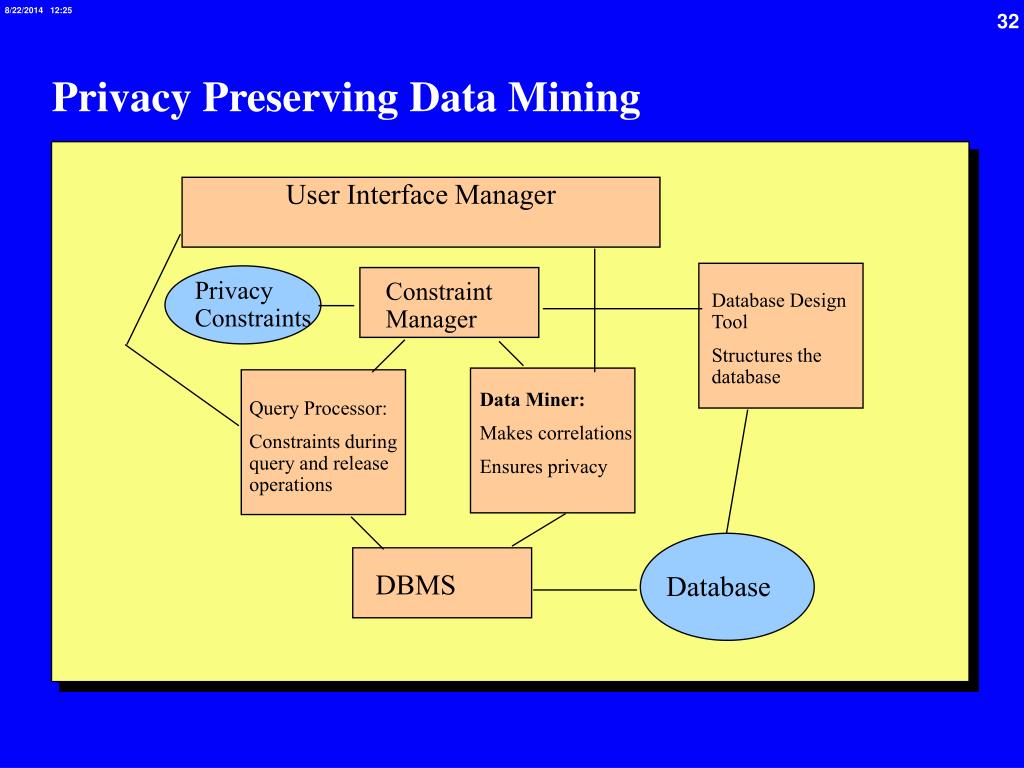 8/22/2014 12:25

32

Privacy Preserving Data Mining

User Interface Manager

Privacy Constraints

Constraint Manager

Database Design Tool

Structures the database

Query Processor:

Constraints during query and release operations

Data Miner:

Makes correlations

Ensures privacy

DBMS

Database